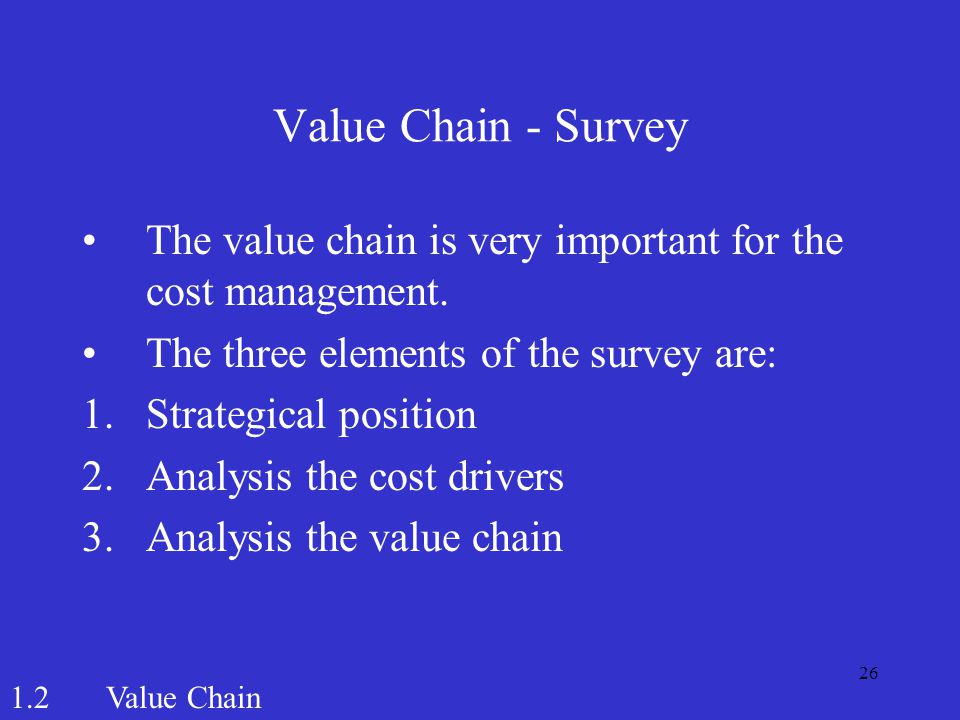 Value Chain - Survey

• The value chain is very important for the cost management.

• The three elements of the survey are:

1. Strategical position
2. Analysis the cost drivers
3. Analysis the value chain

26

1.2 Value Chain